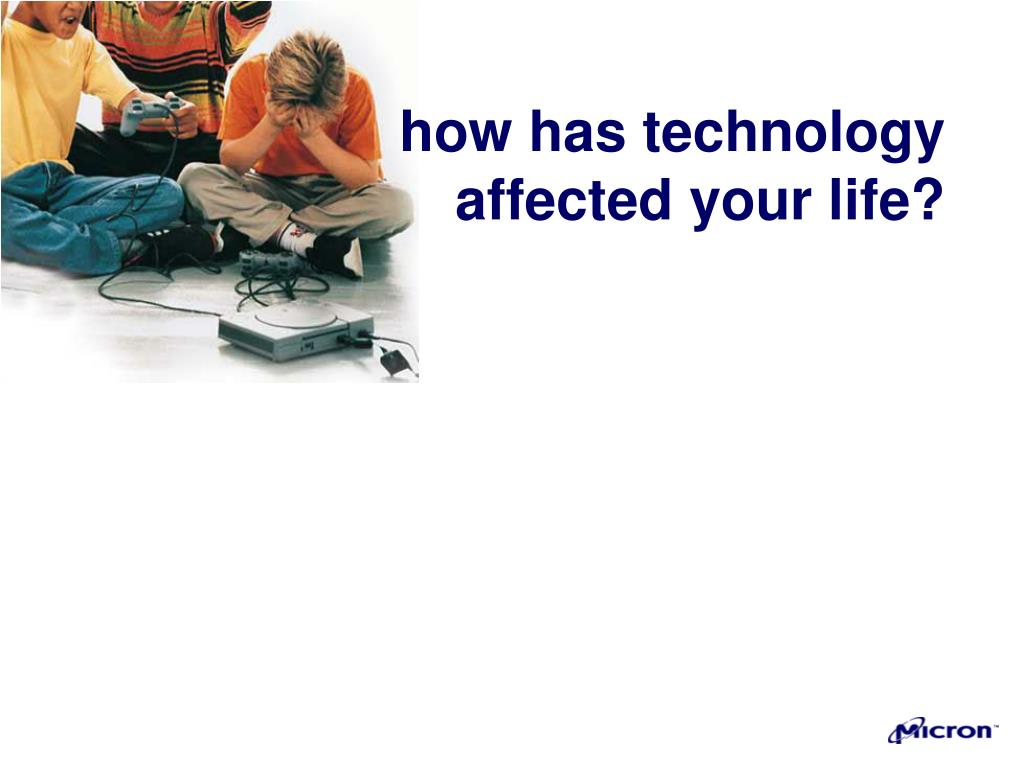 how has technology affected your life?

Micron™